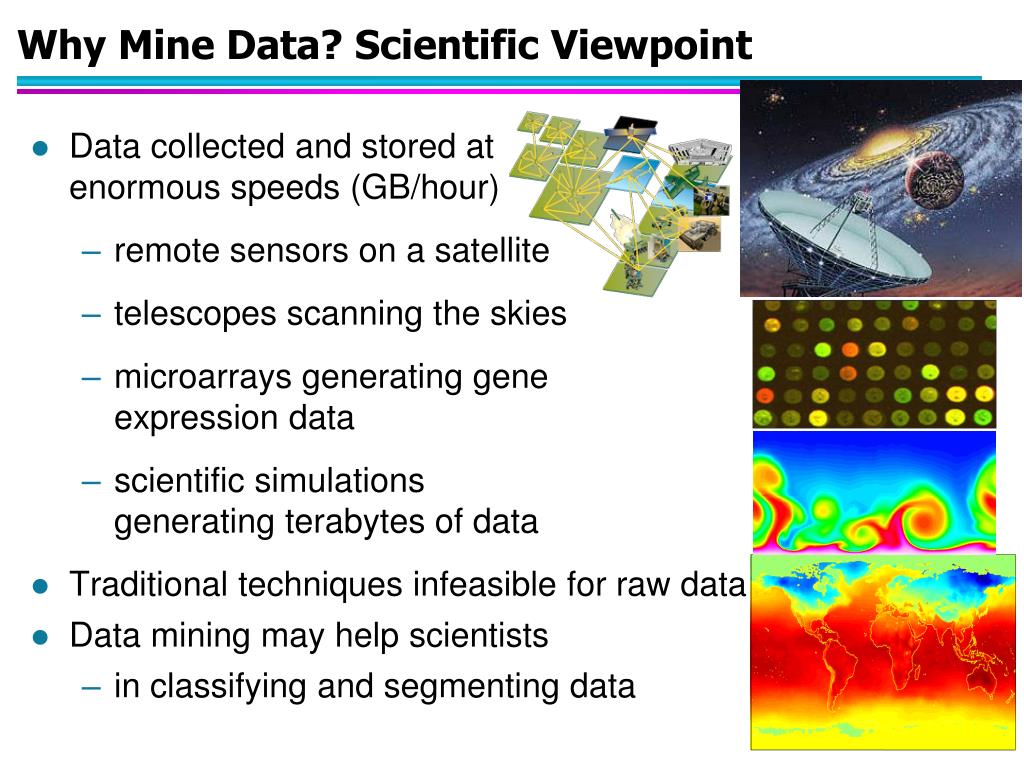 Why Mine Data? Scientific Viewpoint

● Data collected and stored at enormous speeds (GB/hour)

– remote sensors on a satellite

– telescopes scanning the skies

– microarrays generating gene expression data

– scientific simulations generating terabytes of data

● Traditional techniques infeasible for raw data

● Data mining may help scientists

– in classifying and segmenting data